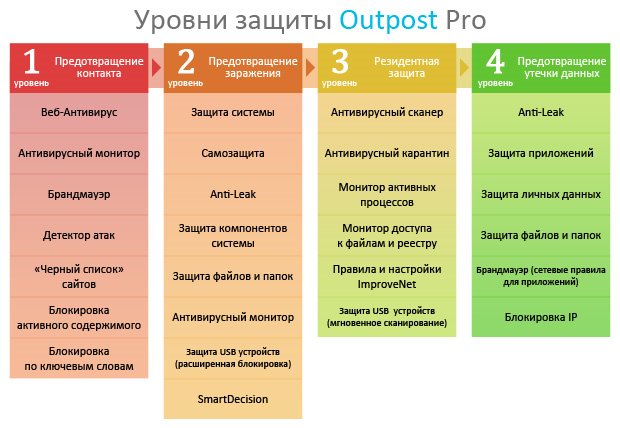 Уровни защиты Outpost Pro

1 уровень Предотвращение контакта

Веб-Антивирус

Антивирусный монитор

Брандмауэр

Детектор атак

«Черный список» сайтов

Блокировка активного содержимого

Блокировка по ключевым словам

2 уровень Предотвращение заражения

Защита системы

Самозащита

Anti-Leak

Защита компонентов системы

Защита файлов и папок

Антивирусный монитор

Защита USB устройств (расширенная блокировка)

SmartDecision

3 уровень Резидентная защита

Антивирусный сканер

Антивирусный карантин

Монитор активных процессов

Монитор доступа к файлам и реестру

Правила и настройки ImproveNet

Защита USB устройств (мгновенное сканирование)

4 уровень Предотвращение утечки данных

Anti-Leak

Защита приложений

Защита личных данных

Защита файлов и папок

Брандмауэр (сетевые правила для приложений)

Блокировка IP